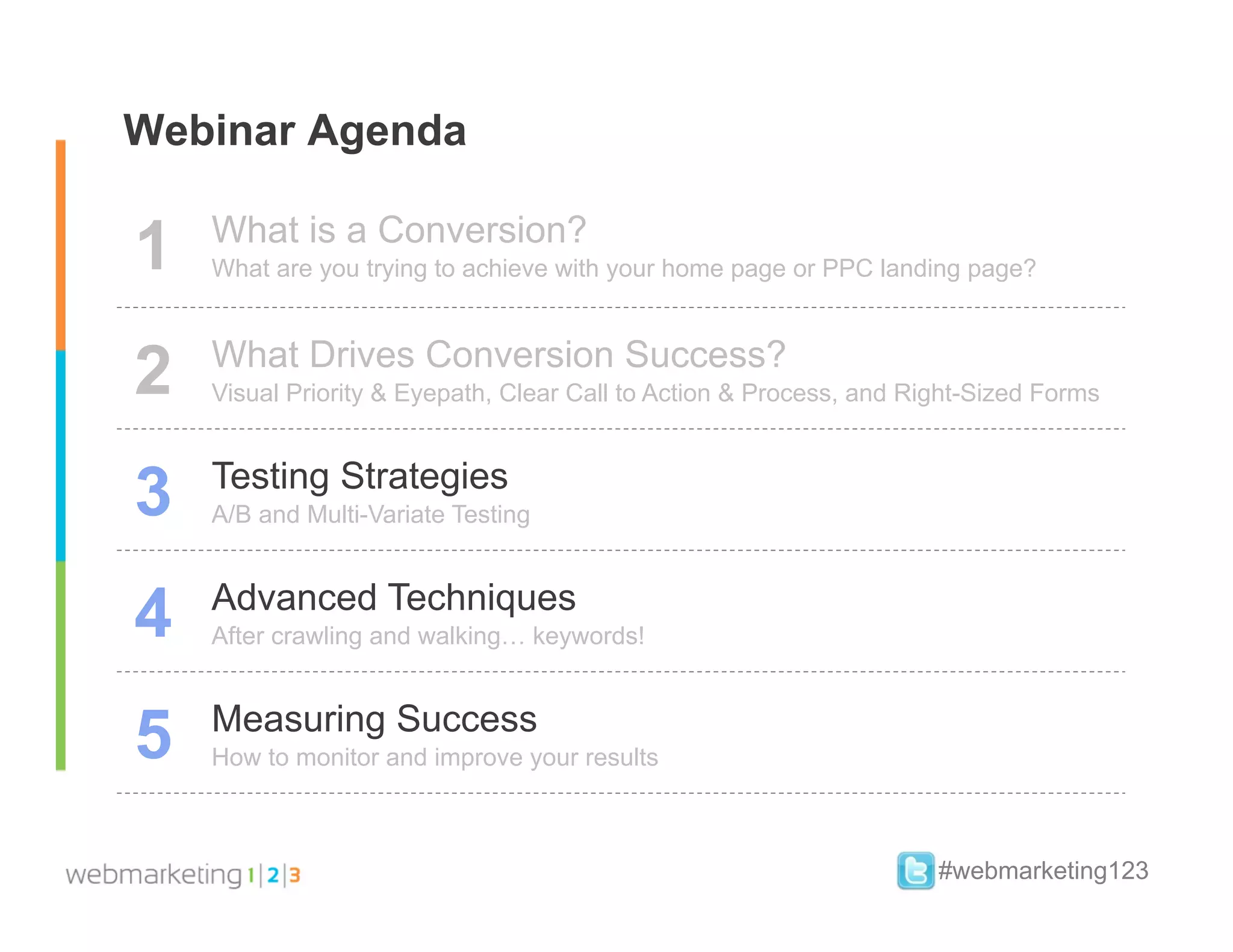 Webinar Agenda

1 What is a Conversion?
What are you trying to achieve with your home page or PPC landing page?

2 What Drives Conversion Success?
Visual Priority & Eyepath, Clear Call to Action & Process, and Right-Sized Forms

3 Testing Strategies
A/B and Multi-Variate Testing

4 Advanced Techniques
After crawling and walking… keywords!

5 Measuring Success
How to monitor and improve your results

webmarketing 1|2|3

#webmarketing123